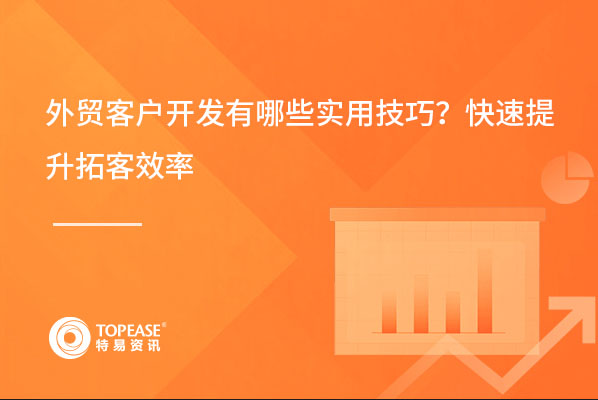 外贸客户开发有哪些实用技巧？快速提升拓客效率

TOPEASE®
特易资讯